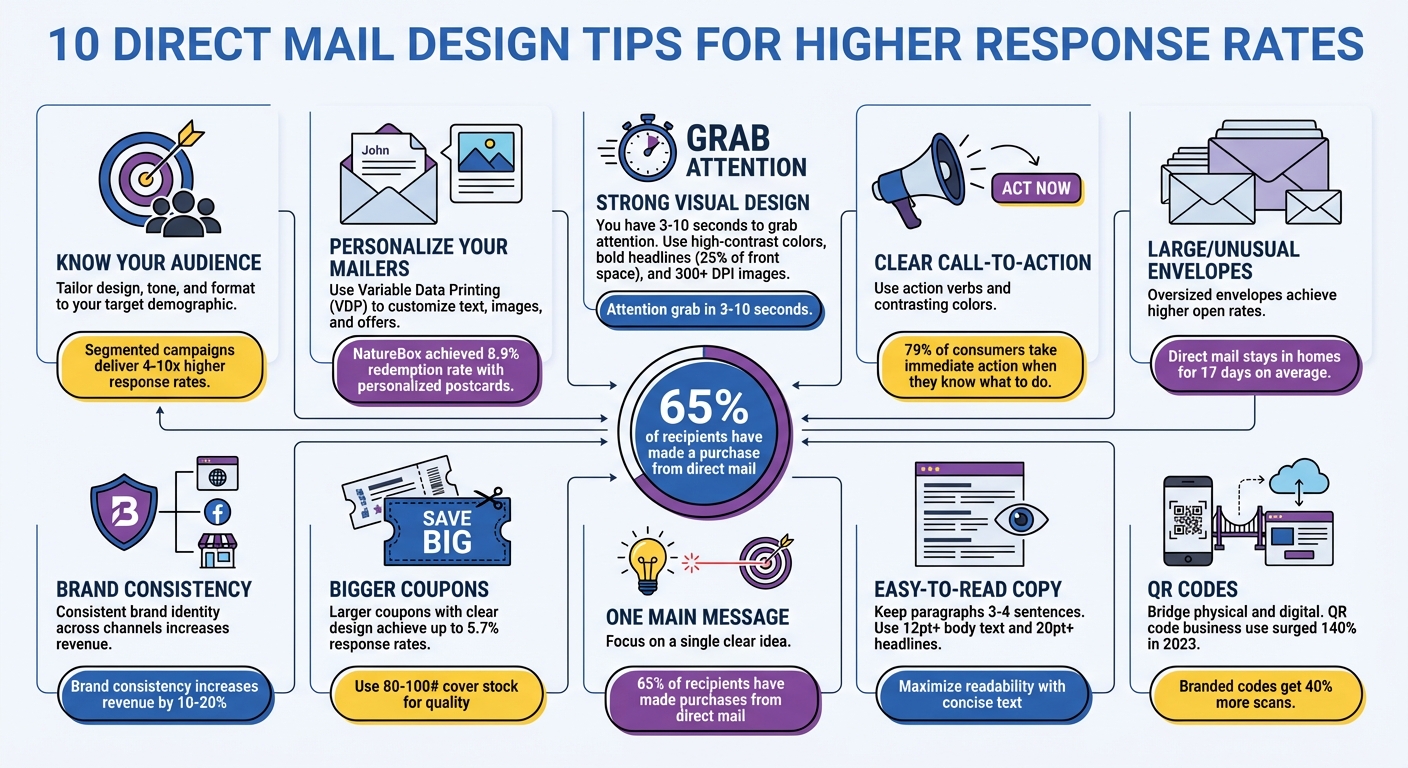 10 DIRECT MAIL DESIGN TIPS FOR HIGHER RESPONSE RATES

KNOW YOUR AUDIENCE
Tailor design, tone, and format to your target demographic.
Segmented campaigns deliver 4-10x higher response rates.

John
PERSONALIZE YOUR MAILERS
Use Variable Data Printing (VDP) to customize text, images, and offers.
NatureBox achieved 8.9% redemption rate with personalized postcards.

GRAB ATTENTION
STRONG VISUAL DESIGN
You have 3-10 seconds to grab attention. Use high-contrast colors, bold headlines (25% of front space), and 300+ DPI images.
Attention grab in 3-10 seconds.

ACT NOW
CLEAR CALL-TO-ACTION
Use action verbs and contrasting colors.
79% of consumers take immediate action when they know what to do.

LARGE/UNUSUAL ENVELOPES
Oversized envelopes achieve higher open rates.
Direct mail stays in homes for 17 days on average.

65%
of recipients have made a purchase from direct mail

B
BRAND CONSISTENCY
Consistent brand identity across channels increases revenue.
Brand consistency increases revenue by 10-20%

SAVE BIG
BIGGER COUPONS
Larger coupons with clear design achieve up to 5.7% response rates.
Use 80-100# cover stock for quality

ONE MAIN MESSAGE
Focus on a single clear idea.
65% of recipients have made purchases from direct mail

EASY-TO-READ COPY
Keep paragraphs 3-4 sentences. Use 12pt+ body text and 20pt+ headlines.
Maximize readability with concise text

QR CODES
Bridge physical and digital. QR code business use surged 140% in 2023.
Branded codes get 40% more scans.